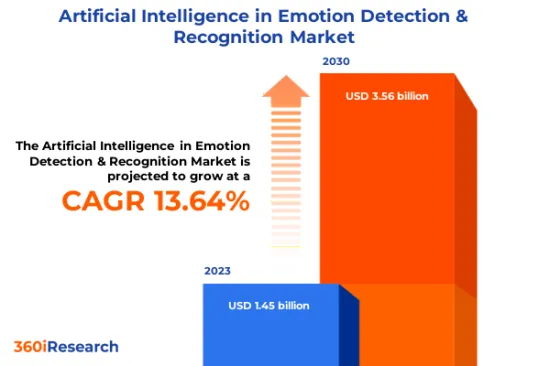 Artificial Intelligence in Emotion Detection & Recognition Market

2030

USD 3.56 billion

The Artificial Intelligence in Emotion Detection & Recognition Market is projected to grow at a

CAGR 13.64%

2023

USD 1.45 billion

360iResearch